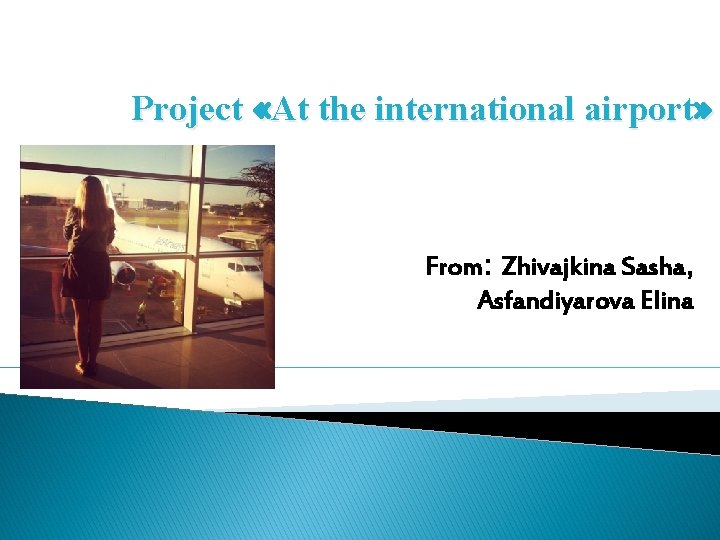 Project «At the international airport»

From: Zhivajkina Sasha,
Asfandiyarova Elina